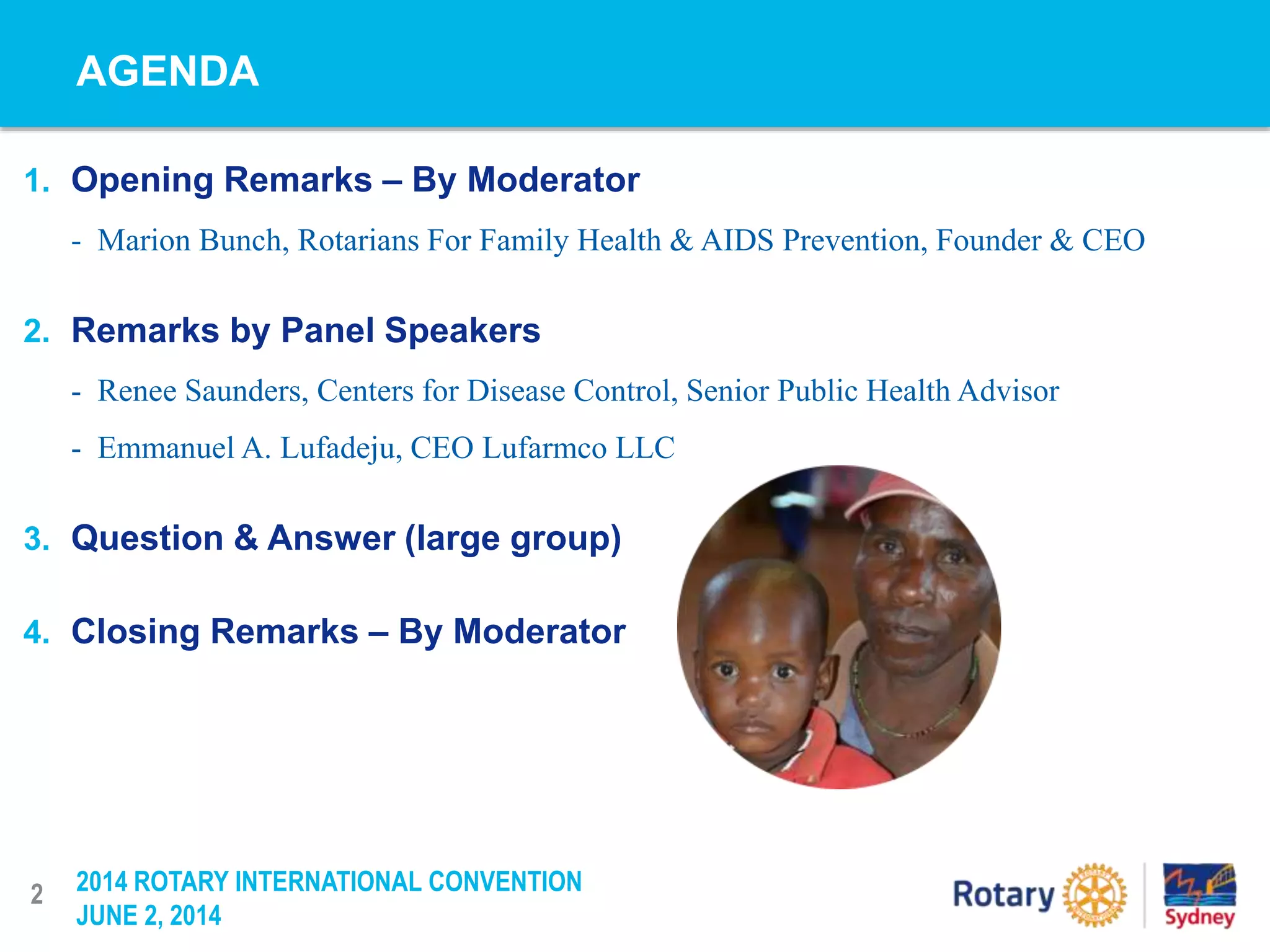 AGENDA

1. Opening Remarks – By Moderator

- Marion Bunch, Rotarians For Family Health & AIDS Prevention, Founder & CEO

2. Remarks by Panel Speakers

- Renee Saunders, Centers for Disease Control, Senior Public Health Advisor

- Emmanuel A. Lufadeju, CEO Lufarmco LLC

3. Question & Answer (large group)

4. Closing Remarks – By Moderator

2

2014 ROTARY INTERNATIONAL CONVENTION
JUNE 2, 2014

Rotary

Sydney